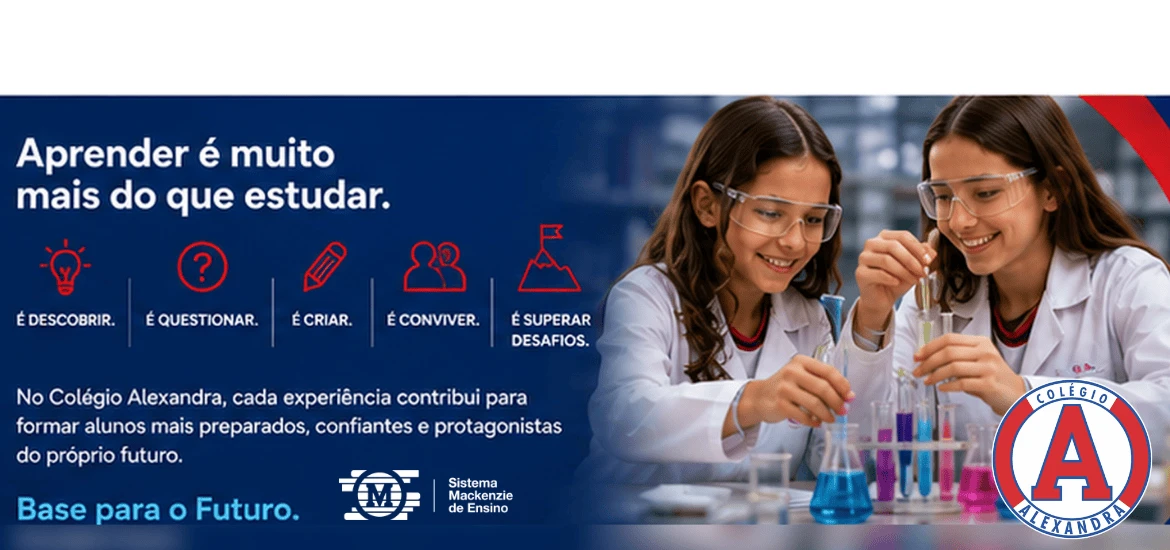 Aprender é muito mais do que estudar.

É DESCOBRIR.

É QUESTIONAR.

É CRIAR.

É CONVIVER.

É SUPERAR DESAFIOS.

No Colégio Alexandra, cada experiência contribui para formar alunos mais preparados, confiantes e protagonistas do próprio futuro.

Base para o Futuro.

M

Sistema Mackenzie de Ensino

COLÉGIO
A
ALEXANDRA